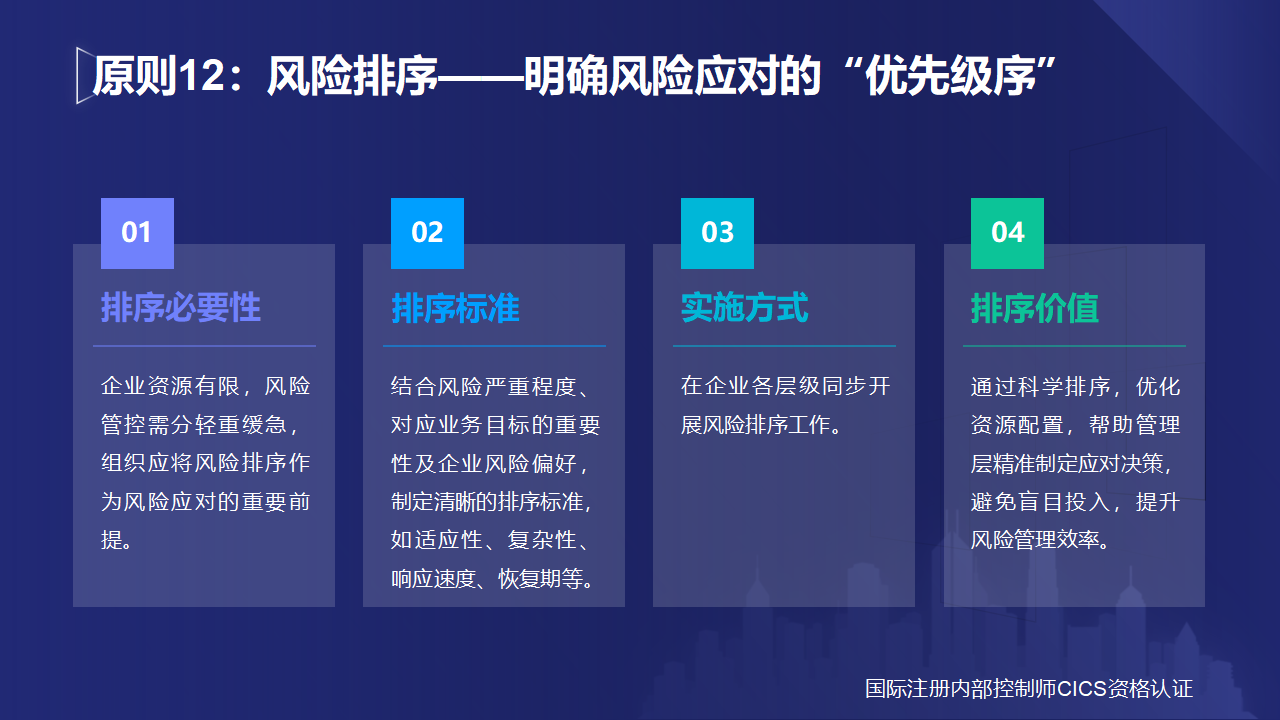 原则12：风险排序——明确风险应对的“优先级序”

01

排序必要性

企业资源有限，风险管控需分轻重缓急，组织应将风险排序作为风险应对的重要前提。

02

排序标准

结合风险严重程度、对应业务目标的重要性及企业风险偏好，制定清晰的排序标准，如适应性、复杂性、响应速度、恢复期等。

03

实施方式

在企业各层级同步开展风险排序工作。

04

排序价值

通过科学排序，优化资源配置，帮助管理层精准制定应对决策，避免盲目投入，提升风险管理效率。

国际注册内部控制师CICS资格认证